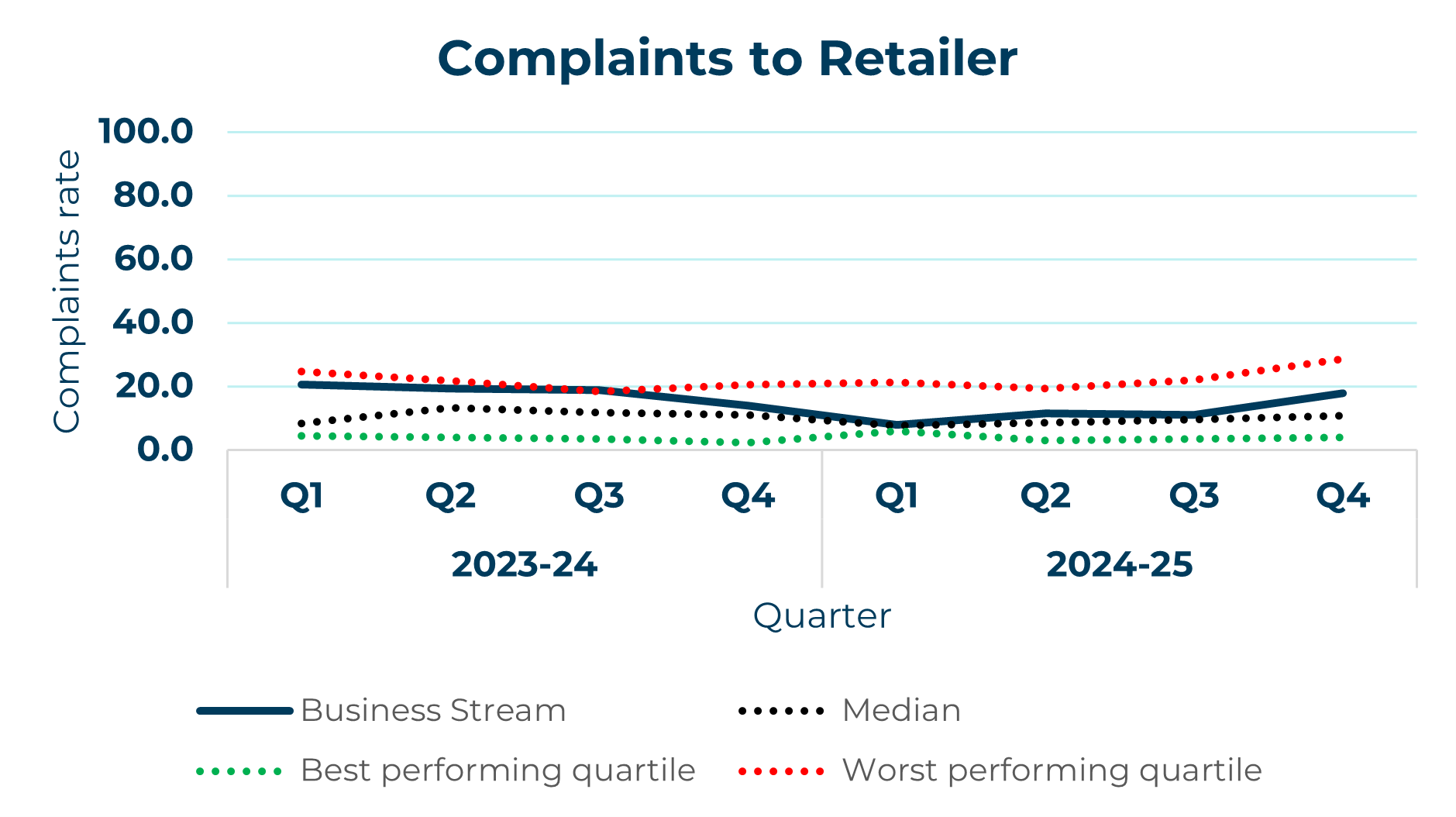 Complaints to Retailer

Complaints rate

100.0
80.0
60.0
40.0
20.0
0.0

Q1 Q2 Q3 Q4 Q1 Q2 Q3 Q4

2023-24 2024-25

Quarter

Business Stream
Median
Best performing quartile
Worst performing quartile